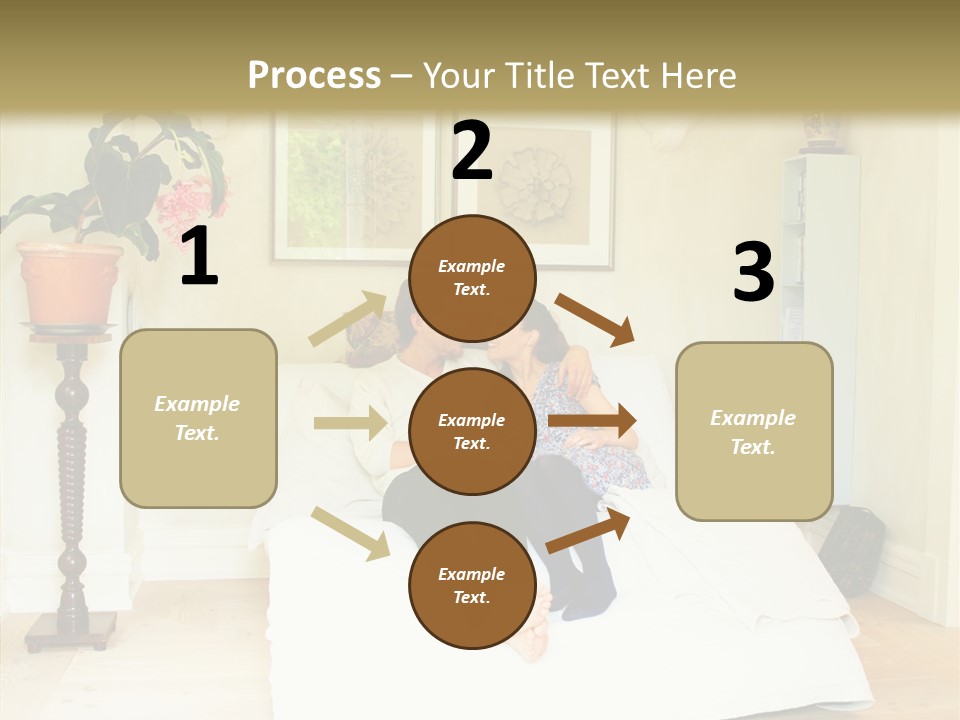 Process – Your Title Text Here

1

Example Text.

2

Example Text.

Example Text.

Example Text.

3

Example Text.